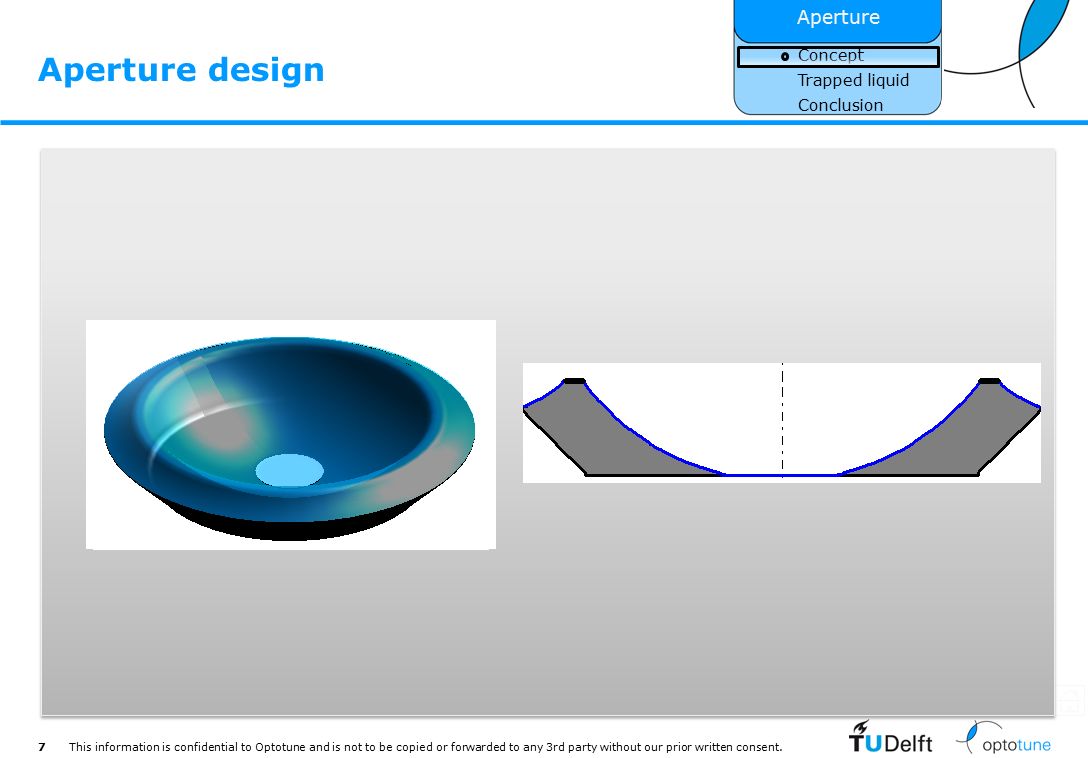 Aperture design

Aperture

Concept
Trapped liquid
Conclusion

7 This information is confidential to Optotune and is not to be copied or forwarded to any 3rd party without our prior written consent.

TUDelft

optotune